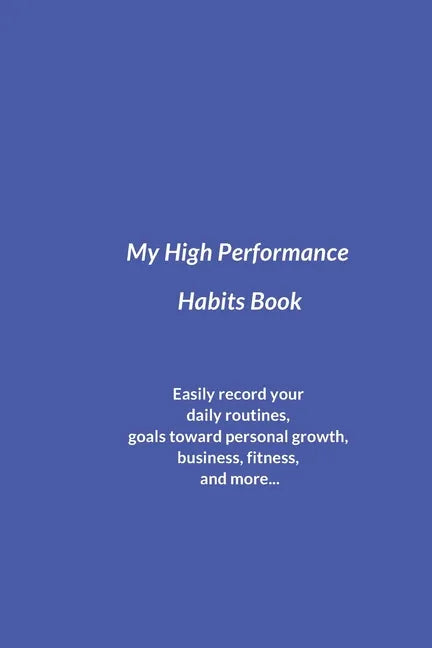 My High Performance

Habits Book

Easily record your daily routines, goals toward personal growth, business, fitness, and more...